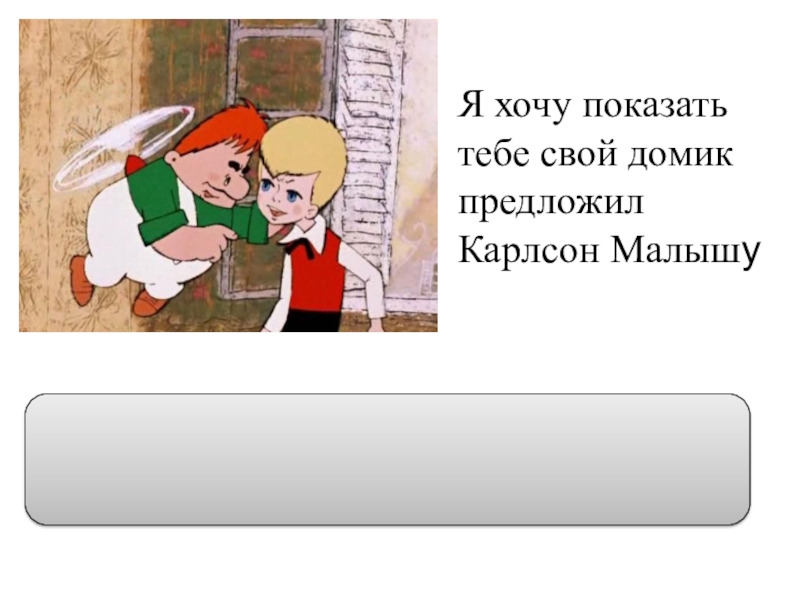 Я хочу показать тебе свой домик предложил Карлсон Малышу